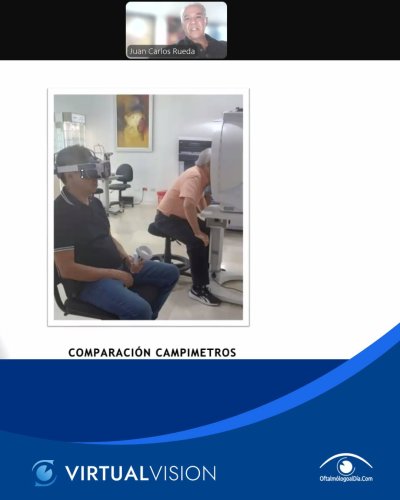 Juan Carlos Rueda

COMPARACIÓN CAMPIMETROS

VIRTUALVISION

OftalmólogoalDía.Com